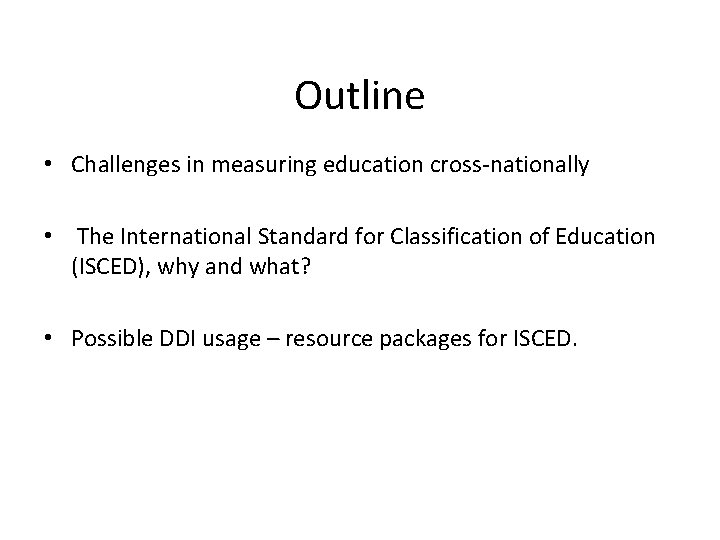 Outline

• Challenges in measuring education cross-nationally

• The International Standard for Classification of Education (ISCED), why and what?

• Possible DDI usage – resource packages for ISCED.